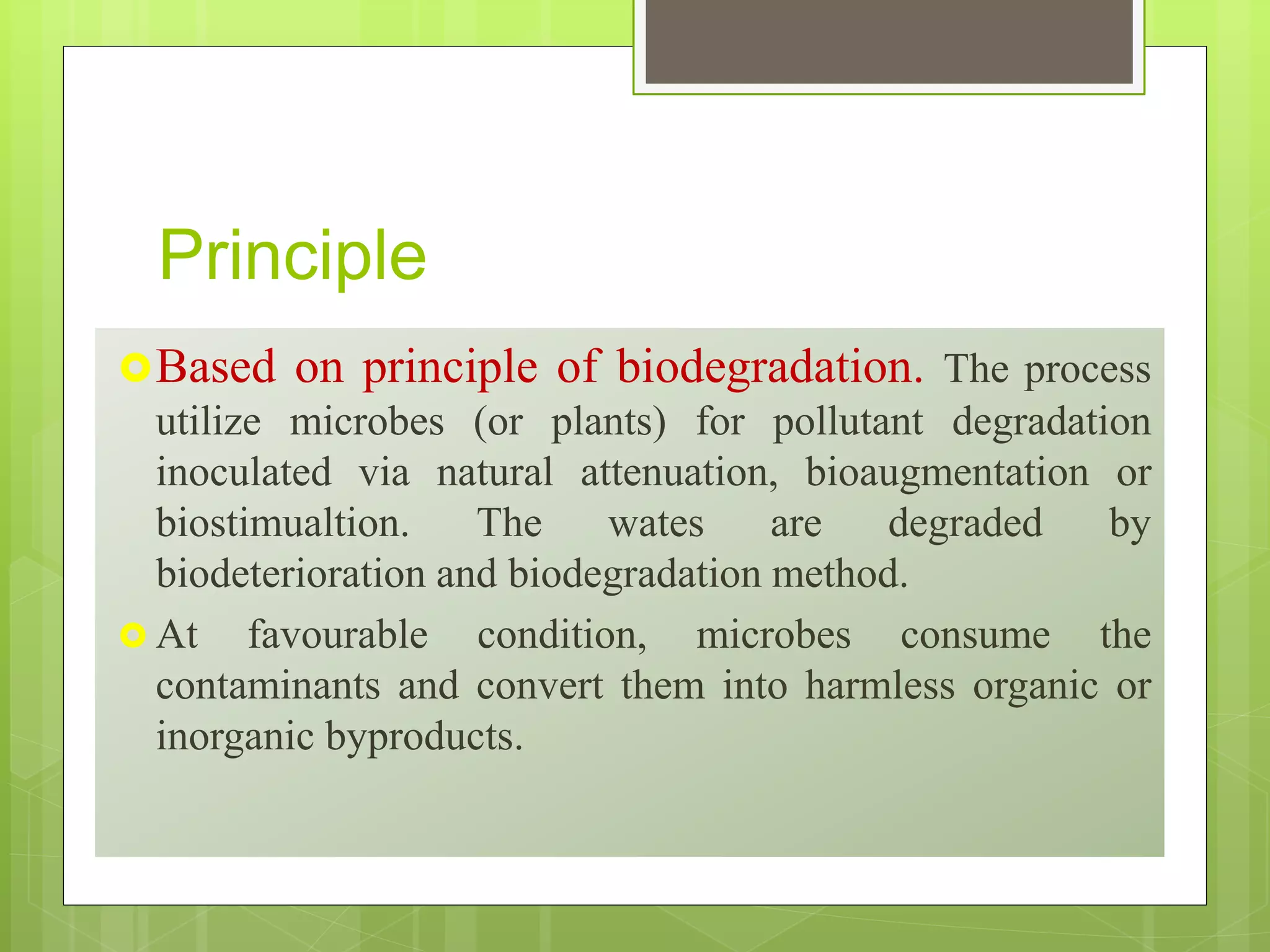 Principle

Based on principle of biodegradation. The process utilize microbes (or plants) for pollutant degradation inoculated via natural attenuation, bioaugmentation or biostimualtion. The wates are degraded by biodeterioration and biodegradation method.

At favourable condition, microbes consume the contaminants and convert them into harmless organic or inorganic byproducts.